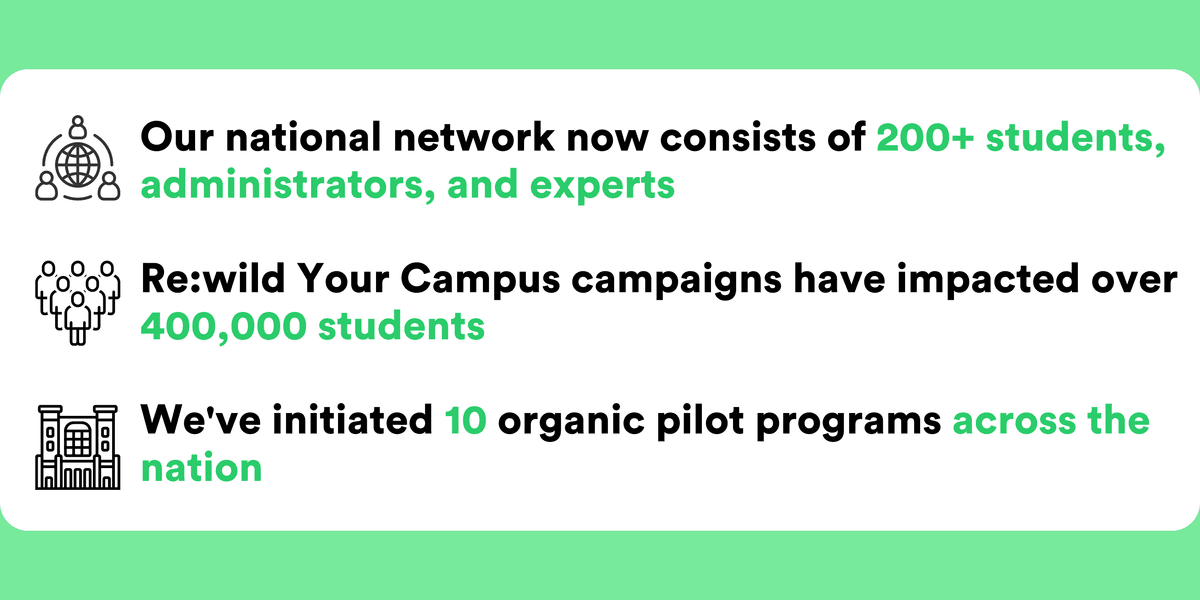 Our national network now consists of 200+ students, administrators, and experts

Re:wild Your Campus campaigns have impacted over 400,000 students

We've initiated 10 organic pilot programs across the nation